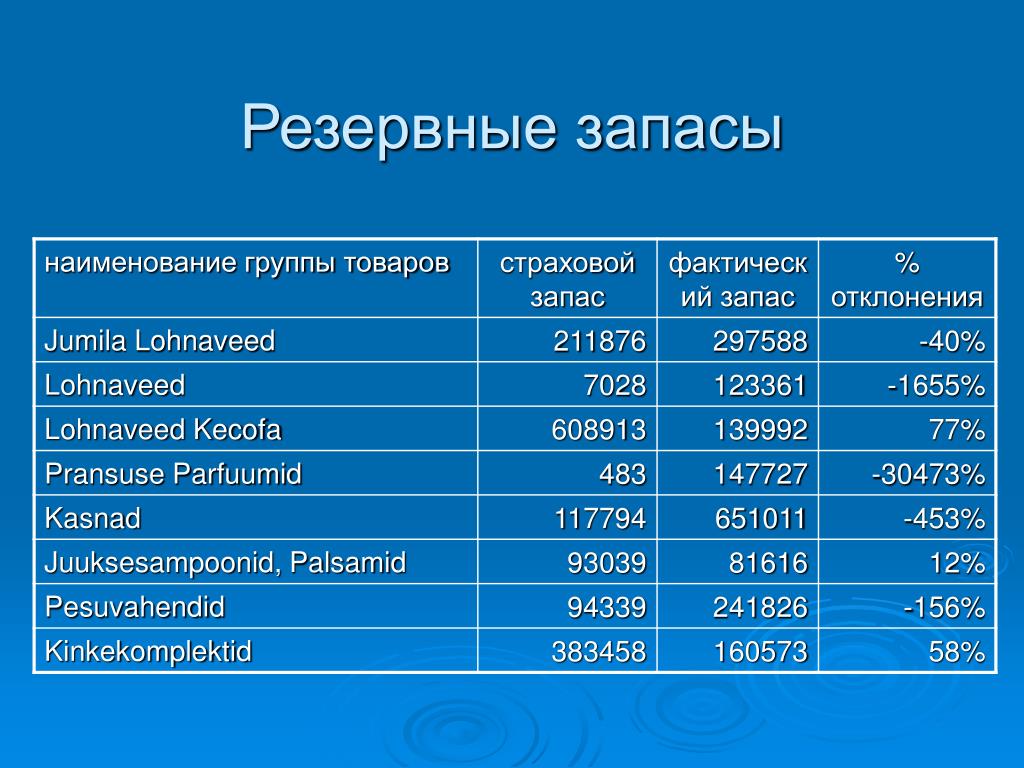 Резервные запасы

| наименование группы товаров | страховой запас | фактический запас | % отклонения |
|---|---|---|---|
| Jumila Lohnaveed | 211876 | 297588 | -40% |
| Lohnaveed | 7028 | 123361 | -1655% |
| Lohnaveed Kecofa | 608913 | 139992 | 77% |
| Pransuse Parfuumid | 483 | 147727 | -30473% |
| Kasnad | 117794 | 651011 | -453% |
| Juuksesampoonid, Palsamid | 93039 | 81616 | 12% |
| Pesuvahendid | 94339 | 241826 | -156% |
| Kinkekomplektid | 383458 | 160573 | 58% |